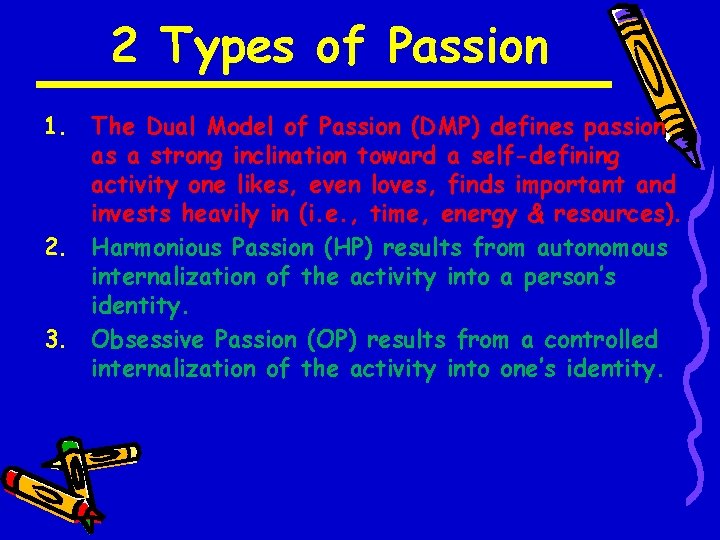 2 Types of Passion

1. The Dual Model of Passion (DMP) defines passion as a strong inclination toward a self-defining activity one likes, even loves, finds important and invests heavily in (i.e., time, energy & resources).
2. Harmonious Passion (HP) results from autonomous internalization of the activity into a person's identity.
3. Obsessive Passion (OP) results from a controlled internalization of the activity into one's identity.